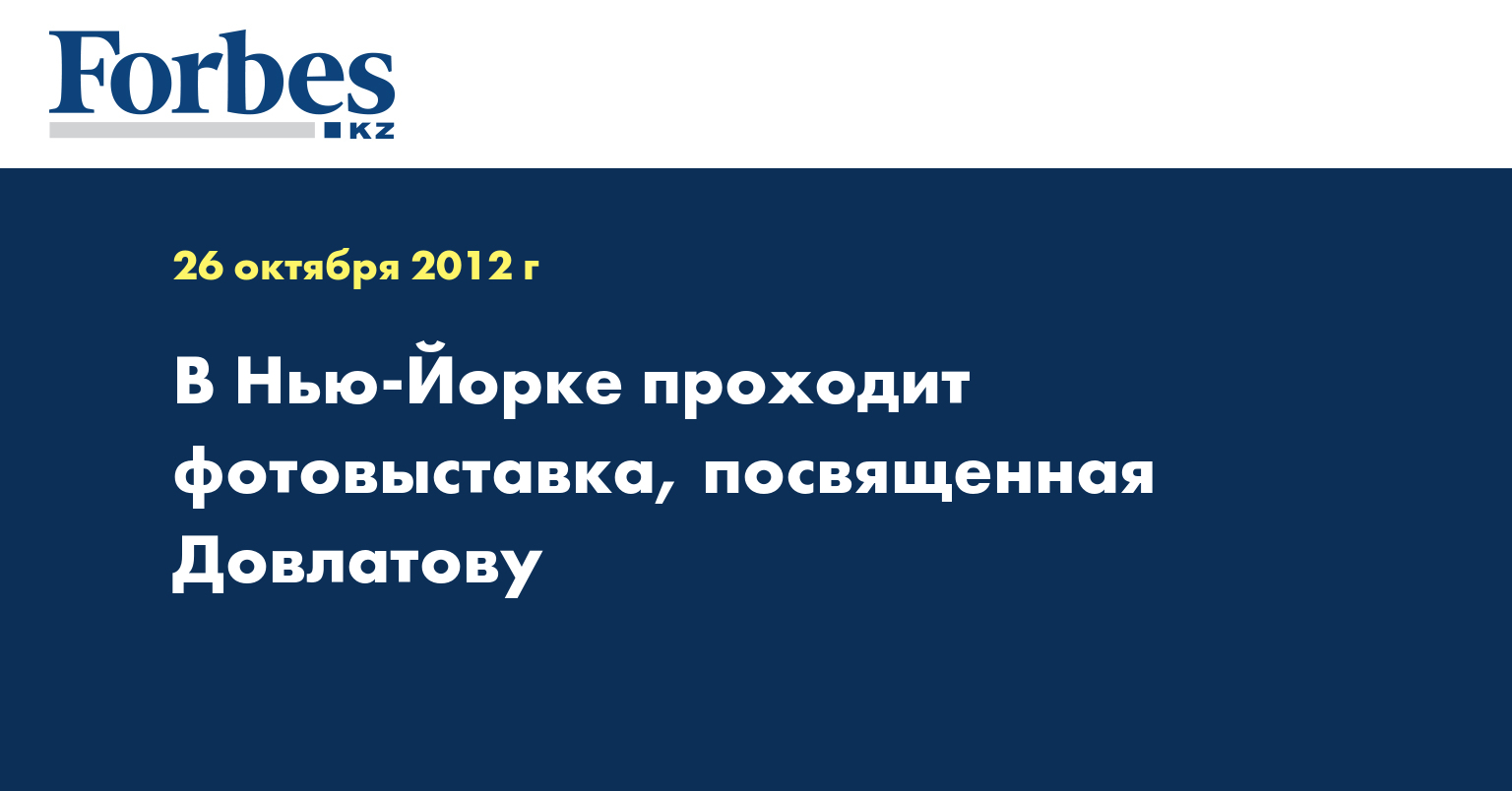 Forbes
KZ

26 октября 2012 г

В Нью-Йорке проходит фотовыставка, посвященная Довлатову